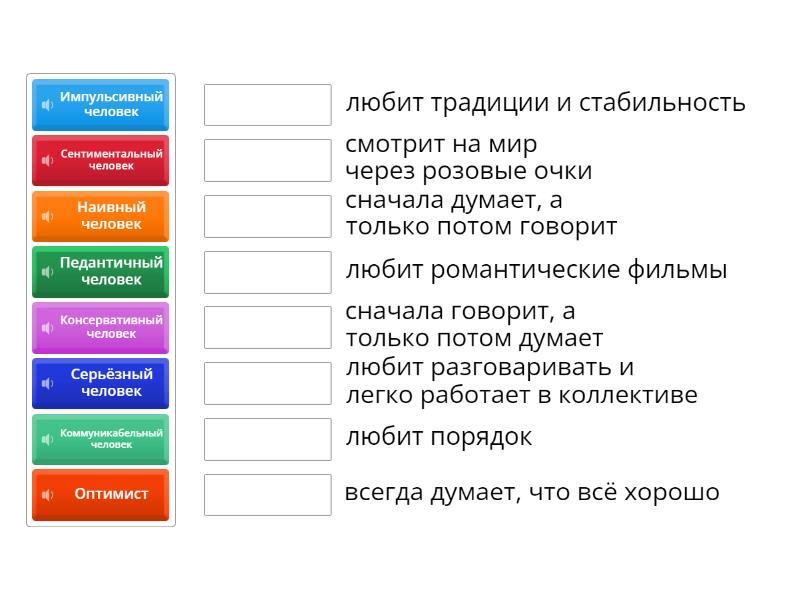 Импульсивный человек

Сентиментальный человек

Наивный человек

Педантичный человек

Консервативный человек

Серьёзный человек

Коммуникабельный человек

Оптимист

любит традиции и стабильность

смотрит на мир через розовые очки

сначала думает, а только потом говорит

любит романтические фильмы

сначала говорит, а только потом думает

любит разговаривать и легко работает в коллективе

любит порядок

всегда думает, что всё хорошо